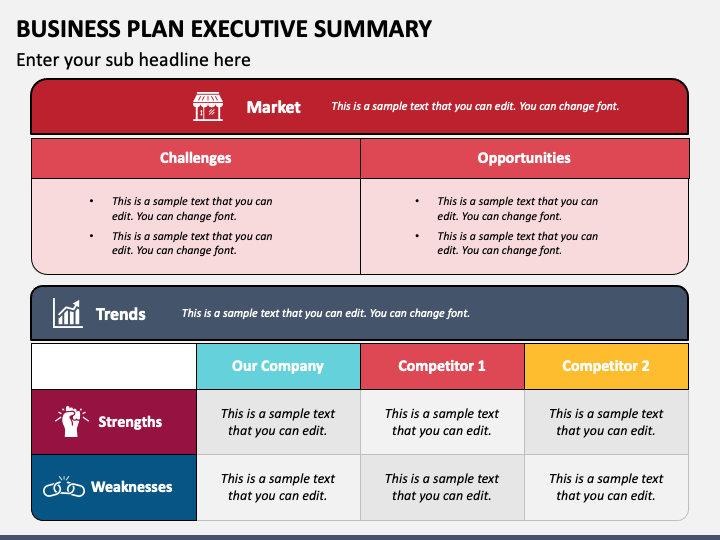 BUSINESS PLAN EXECUTIVE SUMMARY

Enter your sub headline here

Market This is a sample text that you can edit. You can change font.

| Challenges | Opportunities |
|---|---|
| • This is a sample text that you can edit. You can change font. • This is a sample text that you can edit. You can change font. | • This is a sample text that you can edit. You can change font. • This is a sample text that you can edit. You can change font. |

Trends This is a sample text that you can edit. You can change font.

| | Our Company | Competitor 1 | Competitor 2 |
|---|---|---|---|
| Strengths | This is a sample text that you can edit. | This is a sample text that you can edit. | This is a sample text that you can edit. |
| Weaknesses | This is a sample text that you can edit. | This is a sample text that you can edit. | This is a sample text that you can edit. |